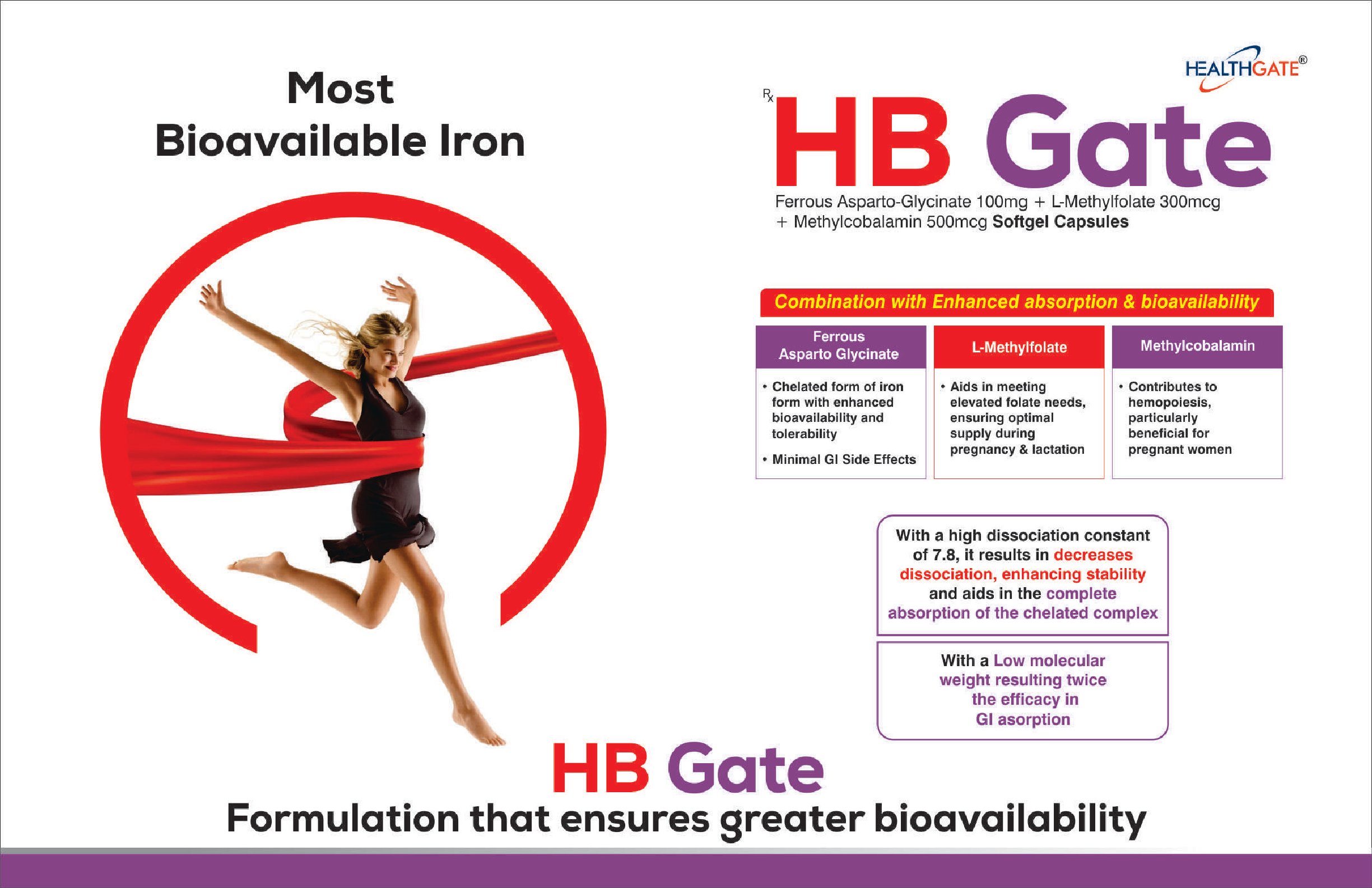 Most
Bioavailable Iron

HEALTHGATE®

Rx
HB Gate

Ferrous Asparto-Glycinate 100mg + L-Methylfolate 300mcg + Methylcobalamin 500mcg Softgel Capsules

Combination with Enhanced absorption & bioavailability

Ferrous Asparto Glycinate

• Chelated form of iron form with enhanced bioavailability and tolerability
• Minimal GI Side Effects

L-Methylfolate

• Aids in meeting elevated folate needs, ensuring optimal supply during pregnancy & lactation

Methylcobalamin

• Contributes to hemopoiesis, particularly beneficial for pregnant women

With a high dissociation constant of 7.8, it results in decreases dissociation, enhancing stability and aids in the complete absorption of the chelated complex

With a Low molecular weight resulting twice the efficacy in GI asorption

HB Gate
Formulation that ensures greater bioavailability